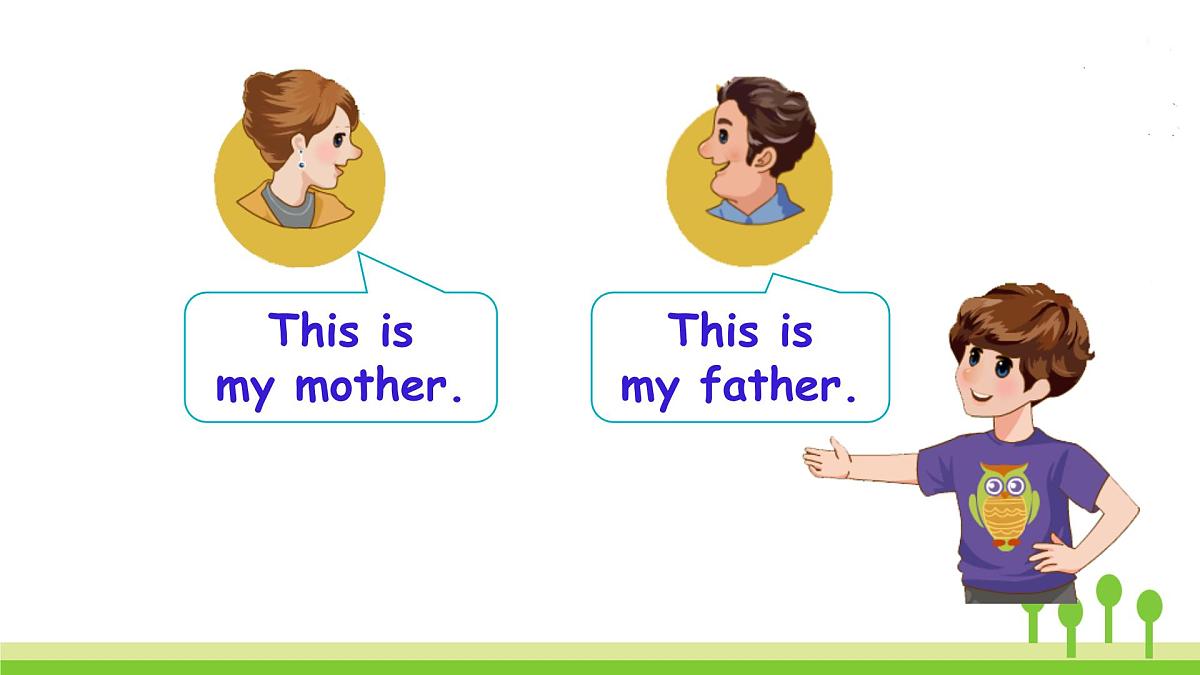 This is my mother.

This is my father.